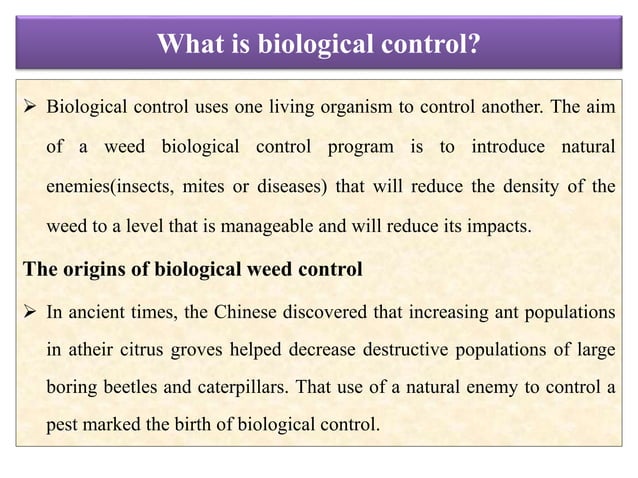 What is biological control?

➢ Biological control uses one living organism to control another. The aim of a weed biological control program is to introduce natural enemies(insects, mites or diseases) that will reduce the density of the weed to a level that is manageable and will reduce its impacts.

The origins of biological weed control

➢ In ancient times, the Chinese discovered that increasing ant populations in atheir citrus groves helped decrease destructive populations of large boring beetles and caterpillars. That use of a natural enemy to control a pest marked the birth of biological control.